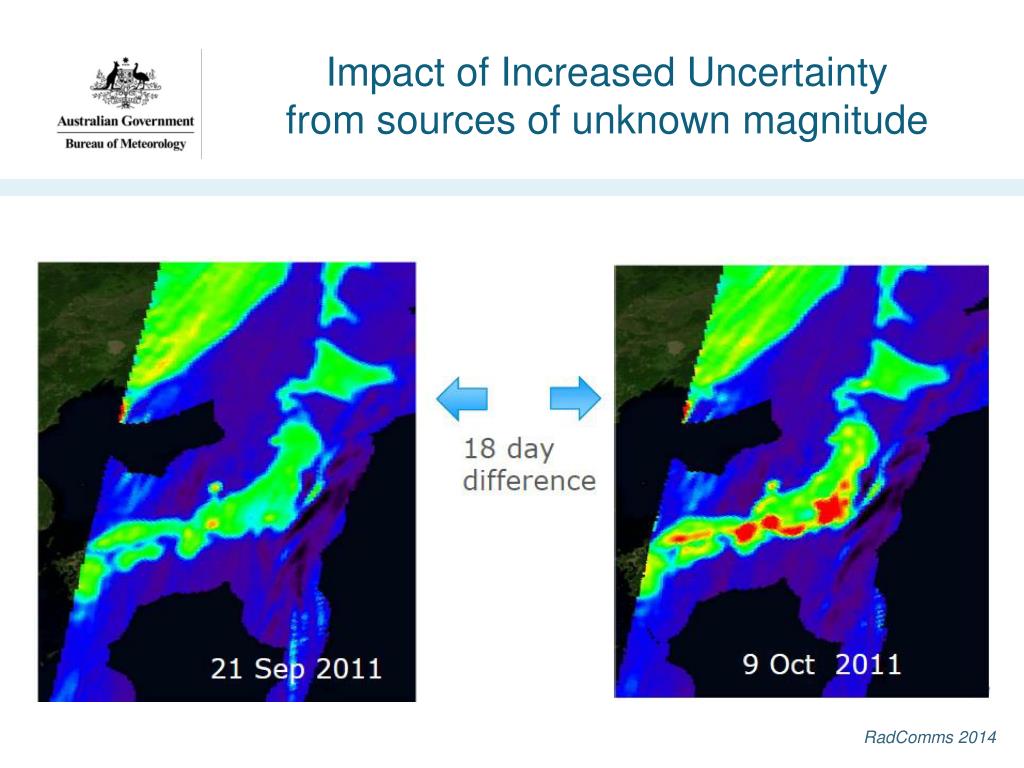 Australian Government
Bureau of Meteorology

Impact of Increased Uncertainty from sources of unknown magnitude

21 Sep 2011

18 day difference

9 Oct 2011

RadComms 2014